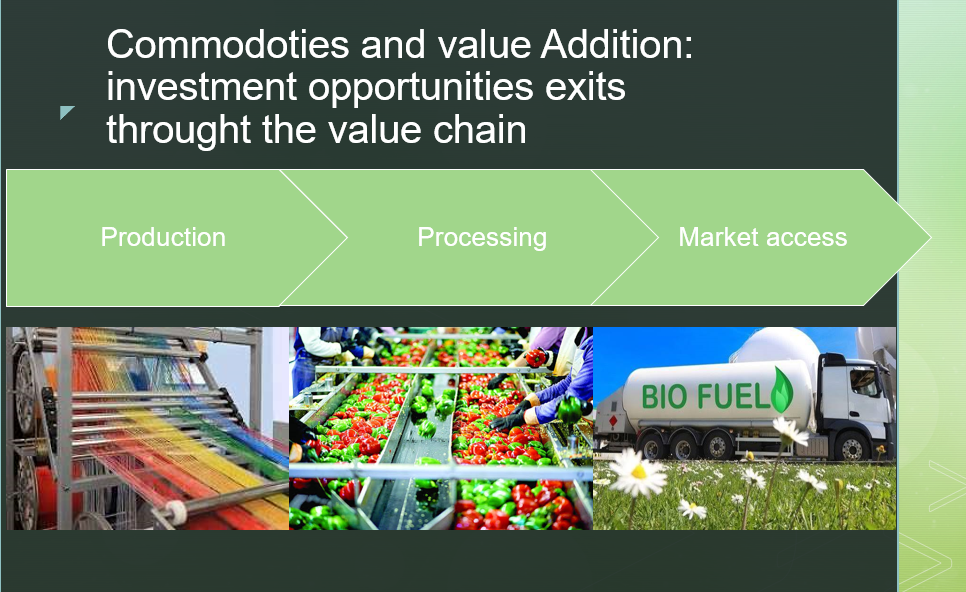 Commodoties and value Addition: investment opportunities exits throught the value chain

Production

Processing

Market access

BIO FUEL